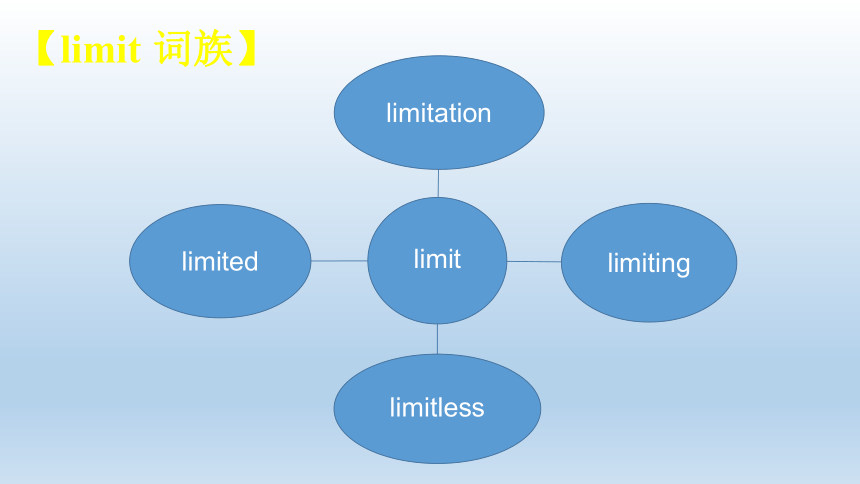 【limit 词族】

limitation

limited

limit

limiting

limitless